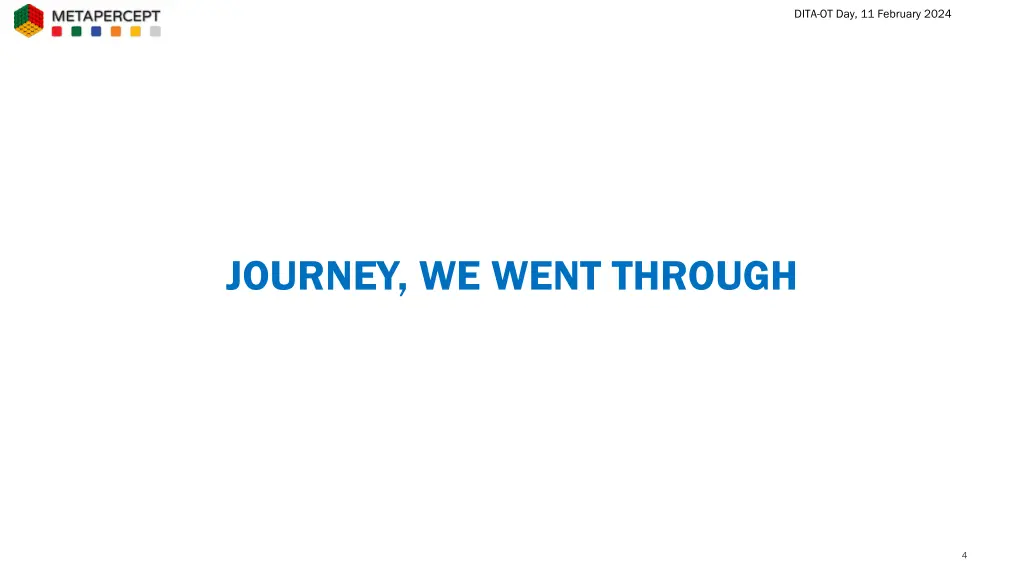 METAPERCEPT

DITA-OT Day, 11 February 2024

JOURNEY, WE WENT THROUGH

4